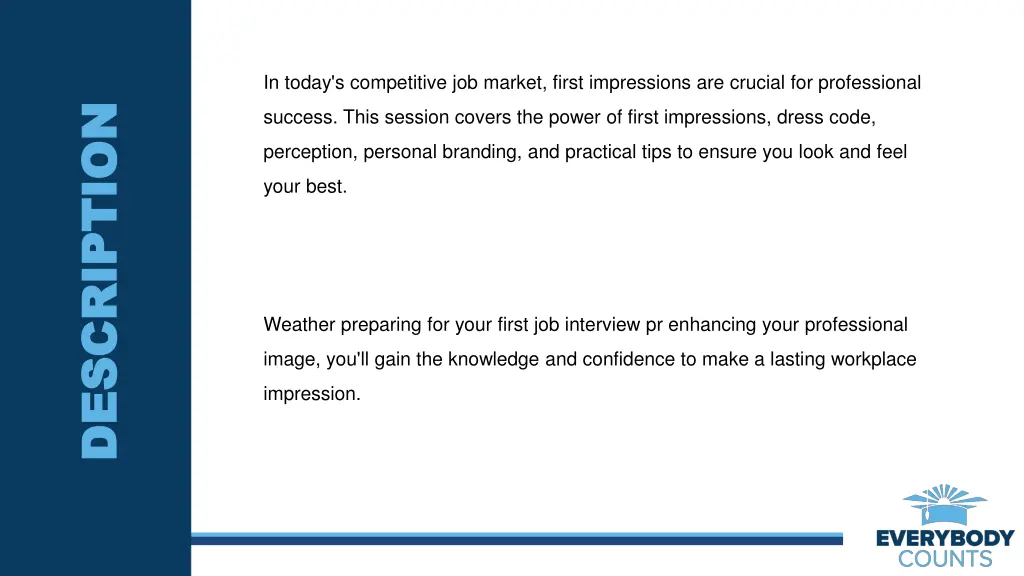 DESCRIPTION

In today's competitive job market, first impressions are crucial for professional success. This session covers the power of first impressions, dress code, perception, personal branding, and practical tips to ensure you look and feel your best.

Weather preparing for your first job interview pr enhancing your professional image, you'll gain the knowledge and confidence to make a lasting workplace impression.

EVERYBODY COUNTS